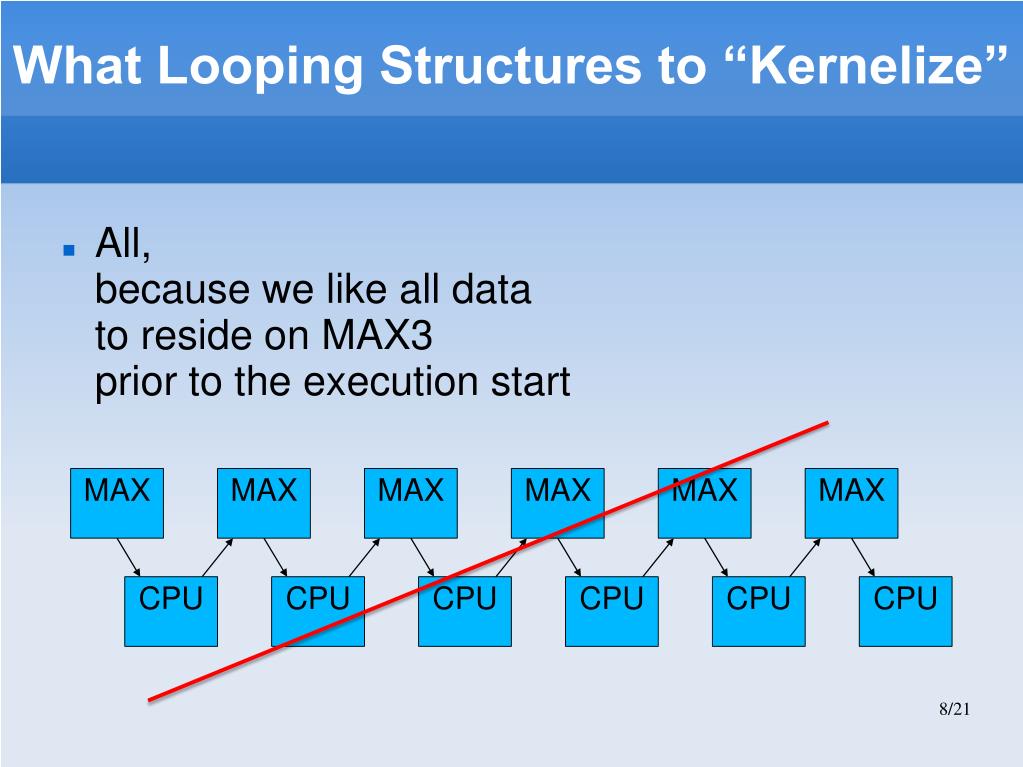 What Looping Structures to “Kernelize”

All,
because we like all data
to reside on MAX3
prior to the execution start

MAX MAX MAX MAX MAX MAX

CPU CPU CPU CPU CPU CPU

8/21